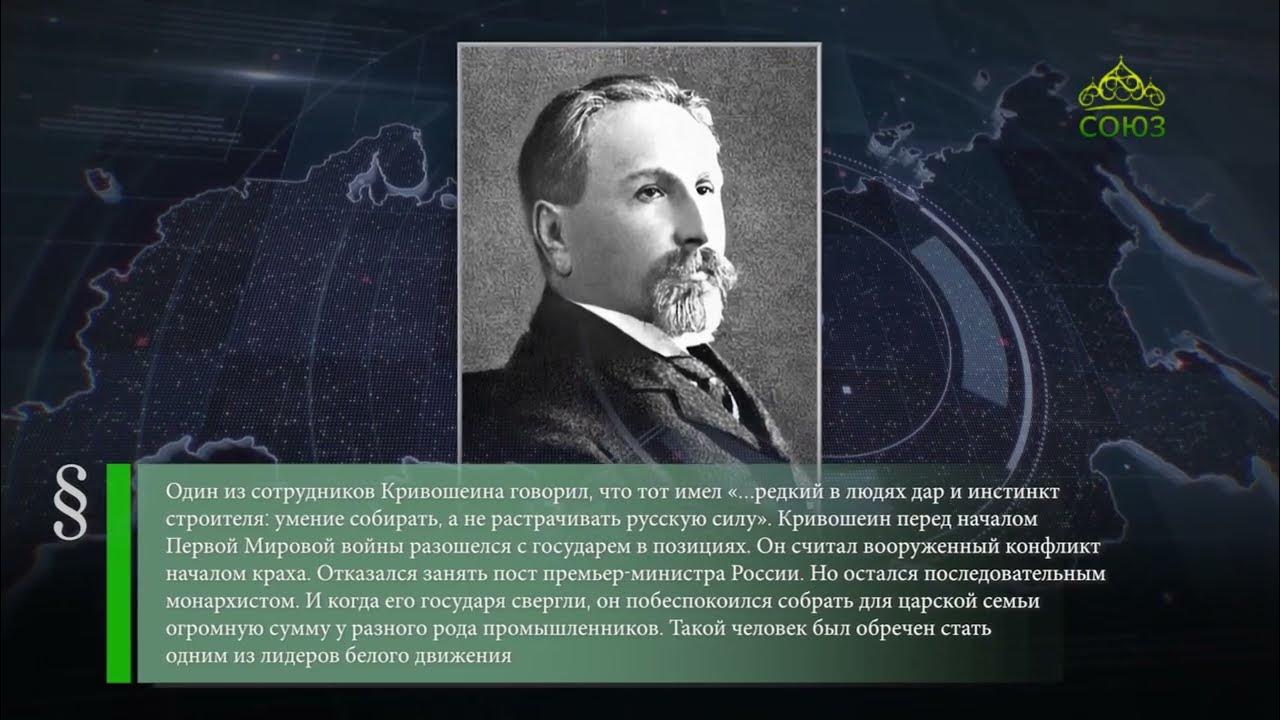 СОЮЗ

§

Один из сотрудников Кривошеина говорил, что тот имел «...редкий в людях дар и инстинкт строителя: умение собирать, а не растрачивать русскую силу». Кривошеин перед началом Первой Мировой войны разошелся с государем в позициях. Он считал вооруженный конфликт началом краха. Отказался занять пост премьер-министра России. Но остался последовательным монархистом. И когда его государя свергли, он побеспокоился собрать для царской семьи огромную сумму у разного рода промышленников. Такой человек был обречен стать одним из лидеров белого движения